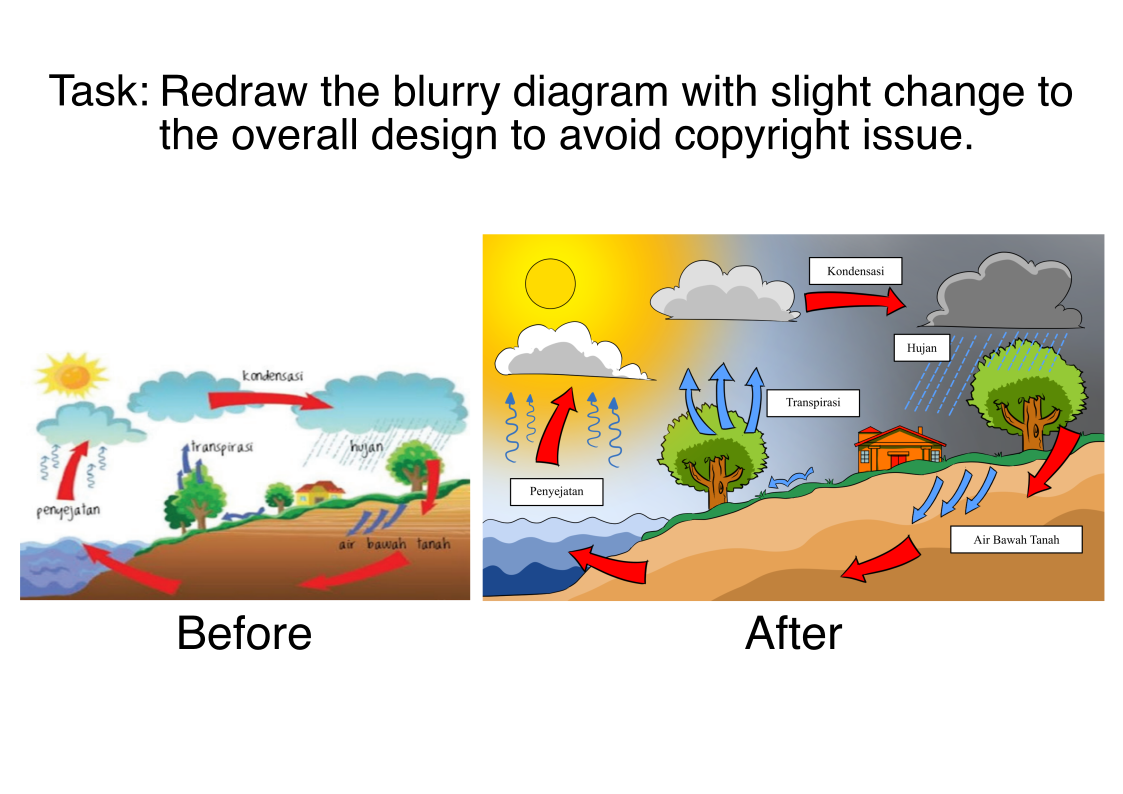 Task: Redraw the blurry diagram with slight change to the overall design to avoid copyright issue.

kondensasi
transpirasi
hujan
penyejatan
air bawah tanah

Before

Kondensasi
Hujan
Transpirasi
Penyejatan
Air Bawah Tanah

After